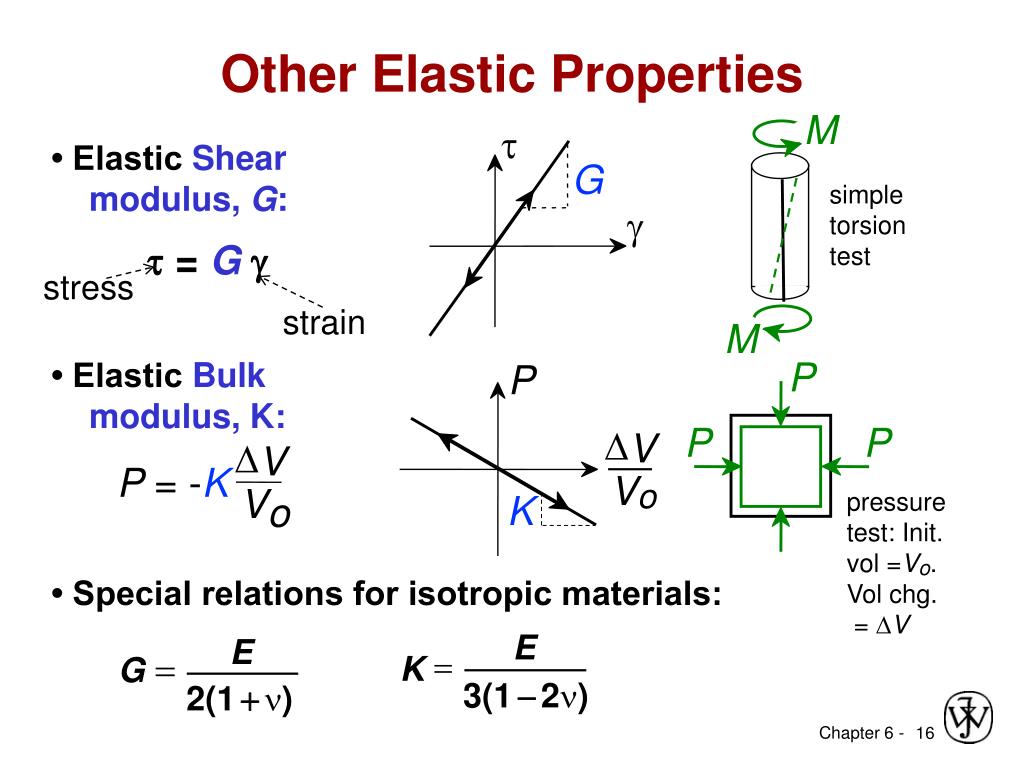 Other Elastic Properties

• Elastic Shear modulus, $G$:

$\tau = G\gamma$

stress

strain

$\tau$

$G$

$\gamma$

$M$

simple torsion test

$M$

• Elastic Bulk modulus, K:

$P = -K\frac{\Delta V}{V_o}$

$P$

$\frac{\Delta V}{V_o}$

$K$

$P$

$P$

$P$

pressure test: Init. vol $= V_o$. Vol chg. $= \Delta V$

• Special relations for isotropic materials:

$G = \frac{E}{2(1+\nu)}$

$K = \frac{E}{3(1-2\nu)}$

Chapter 6 - 16